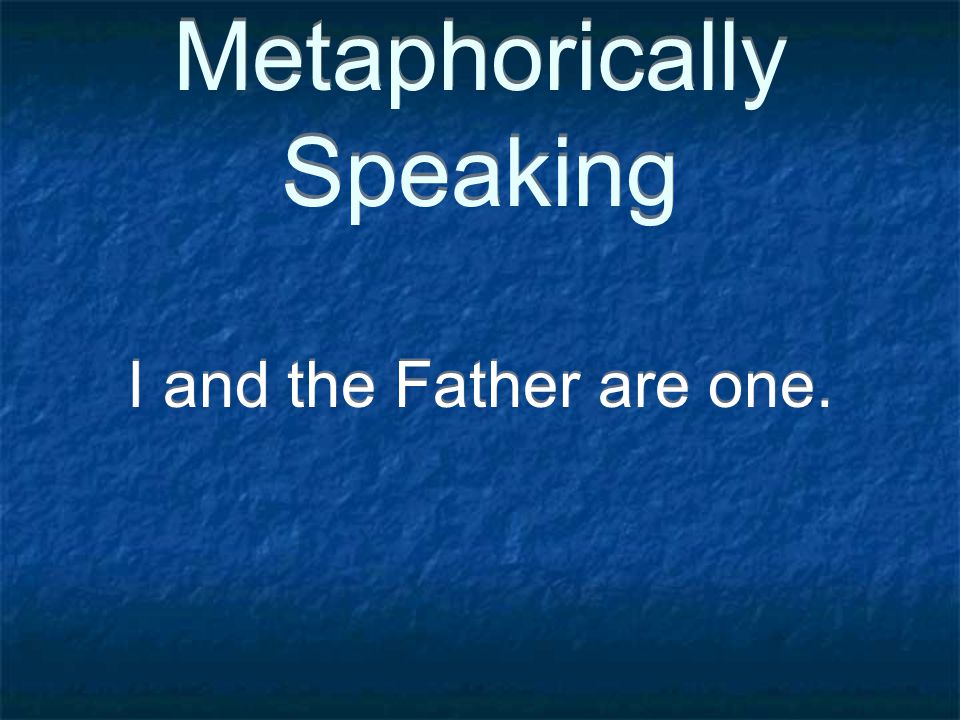 Metaphorically Speaking

I and the Father are one.